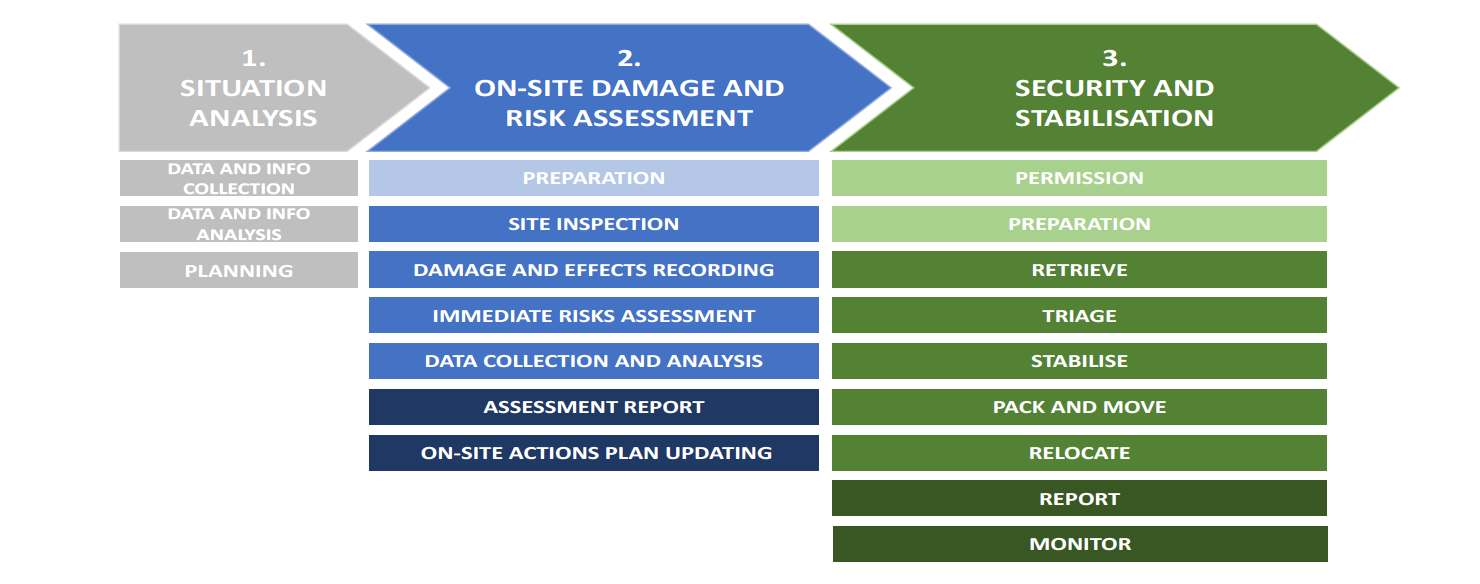 1.
SITUATION ANALYSIS

DATA AND INFO COLLECTION

DATA AND INFO ANALYSIS

PLANNING

2.
ON-SITE DAMAGE AND RISK ASSESSMENT

PREPARATION

SITE INSPECTION

DAMAGE AND EFFECTS RECORDING

IMMEDIATE RISKS ASSESSMENT

DATA COLLECTION AND ANALYSIS

ASSESSMENT REPORT

ON-SITE ACTIONS PLAN UPDATING

3.
SECURITY AND STABILISATION

PERMISSION

PREPARATION

RETRIEVE

TRIAGE

STABILISE

PACK AND MOVE

RELOCATE

REPORT

MONITOR